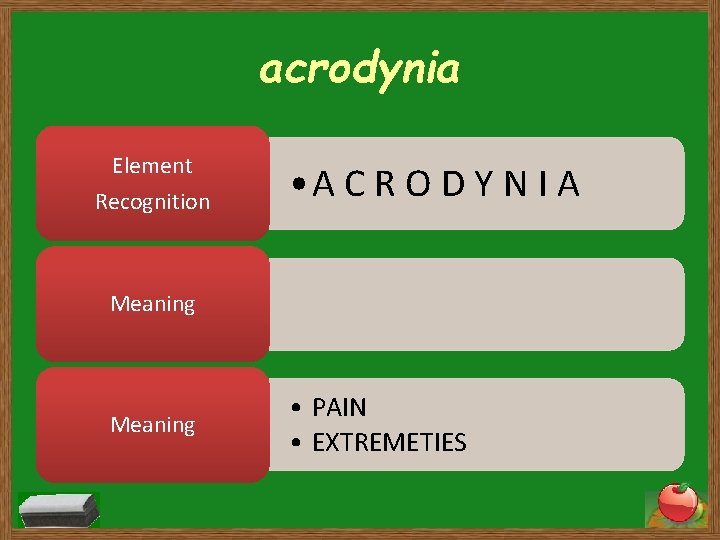 acrodynia

Element Recognition

• A C R O D Y N I A

Meaning

Meaning

• PAIN
• EXTREMETIES